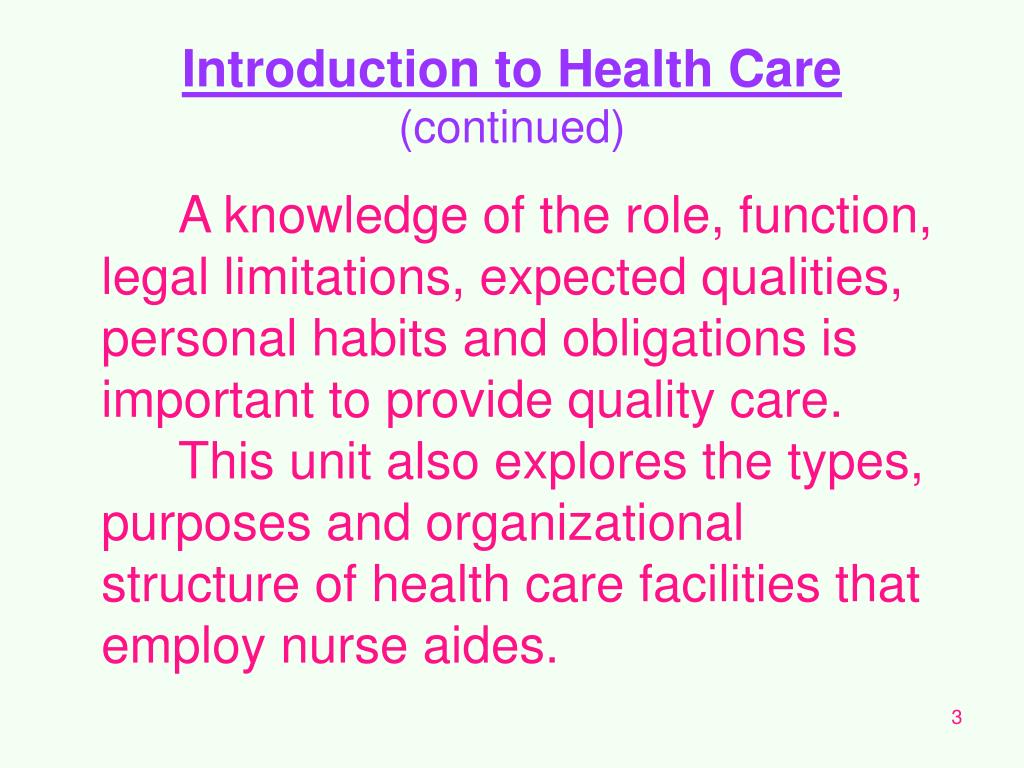 Introduction to Health Care
(continued)

A knowledge of the role, function, legal limitations, expected qualities, personal habits and obligations is important to provide quality care.

This unit also explores the types, purposes and organizational structure of health care facilities that employ nurse aides.

3